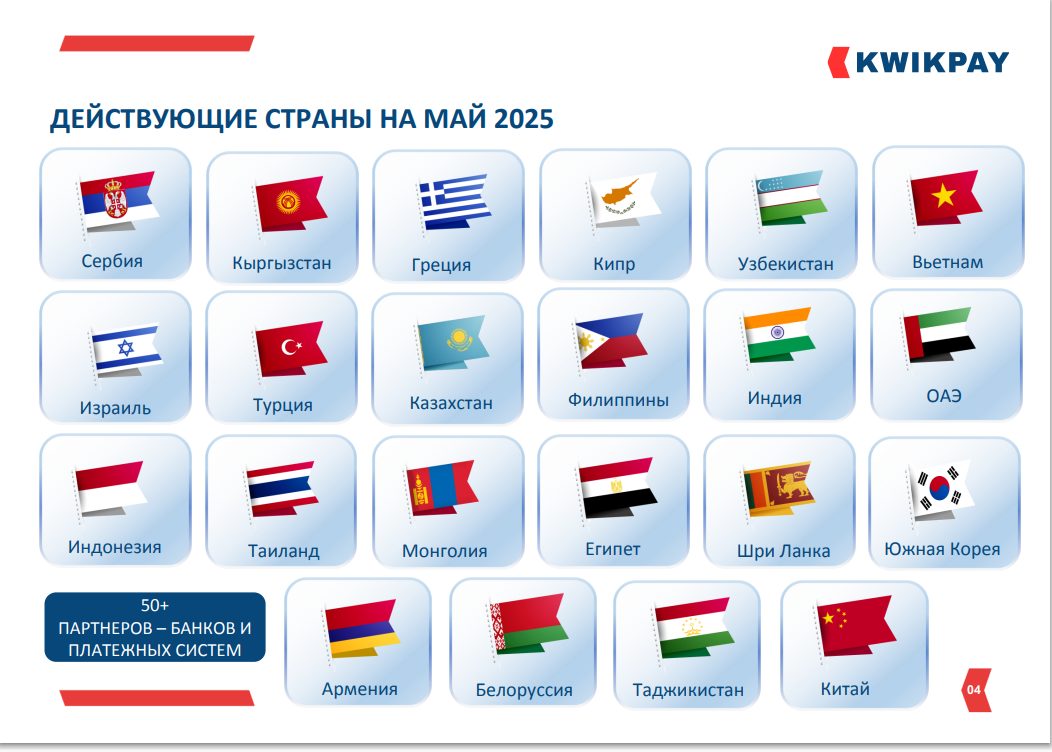 KWIKPAY

ДЕЙСТВУЮЩИЕ СТРАНЫ НА МАЙ 2025

Сербия
Кыргызстан
Греция
Кипр
Узбекистан
Вьетнам
Израиль
Турция
Казахстан
Филиппины
Индия
ОАЭ
Индонезия
Таиланд
Монголия
Египет
Шри Ланка
Южная Корея

50+
ПАРТНЕРОВ – БАНКОВ И ПЛАТЕЖНЫХ СИСТЕМ

Армения
Белоруссия
Таджикистан
Китай

04